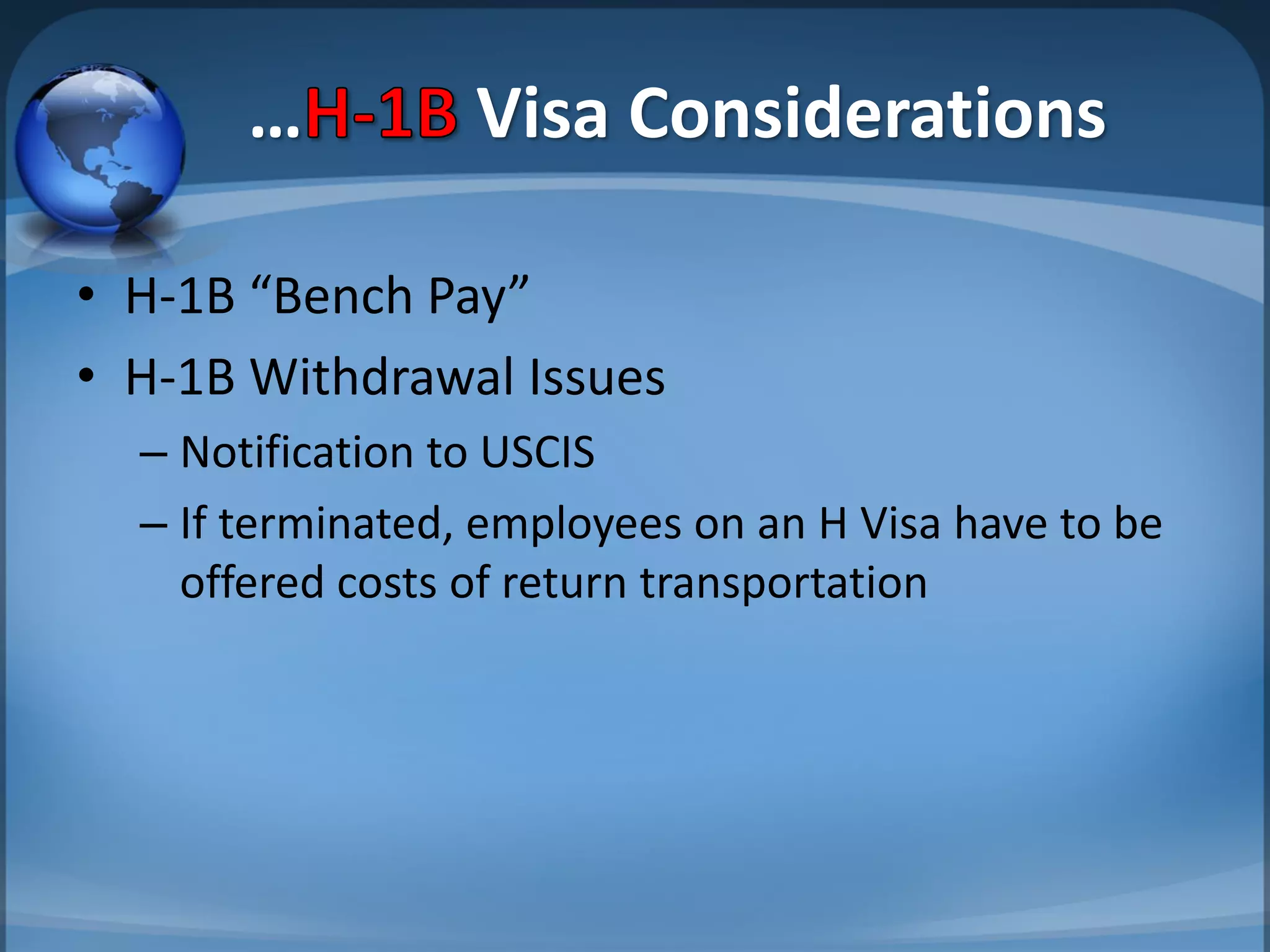 …H-1B Visa Considerations

• H-1B “Bench Pay”
• H-1B Withdrawal Issues
– Notification to USCIS
– If terminated, employees on an H Visa have to be offered costs of return transportation